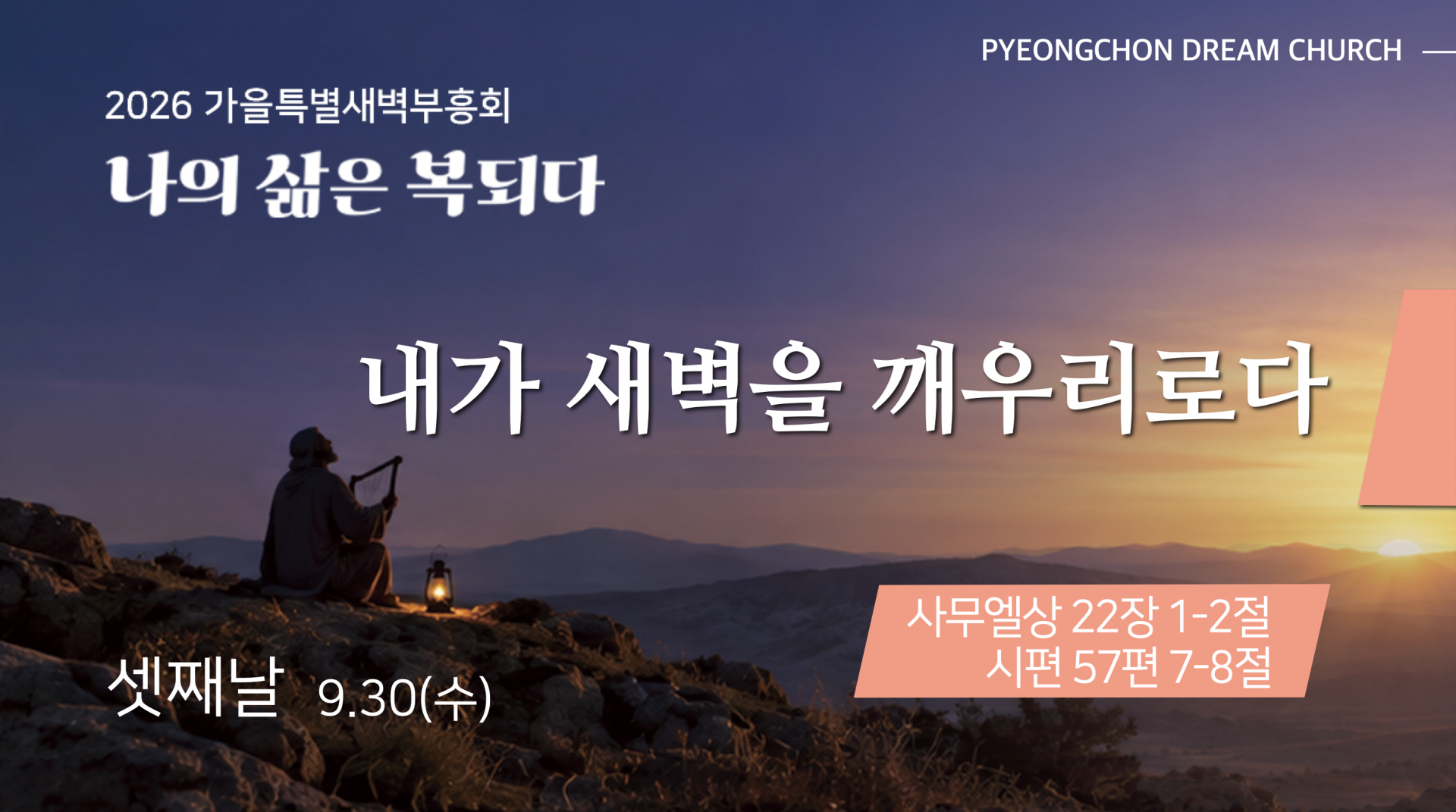 PYEONGCHON DREAM CHURCH

2026 가을특별새벽부흥회

나의 삶은 복되다

내가 새벽을 깨우리로다

사무엘상 22장 1-2절
시편 57편 7-8절

셋째날 9.30(수)